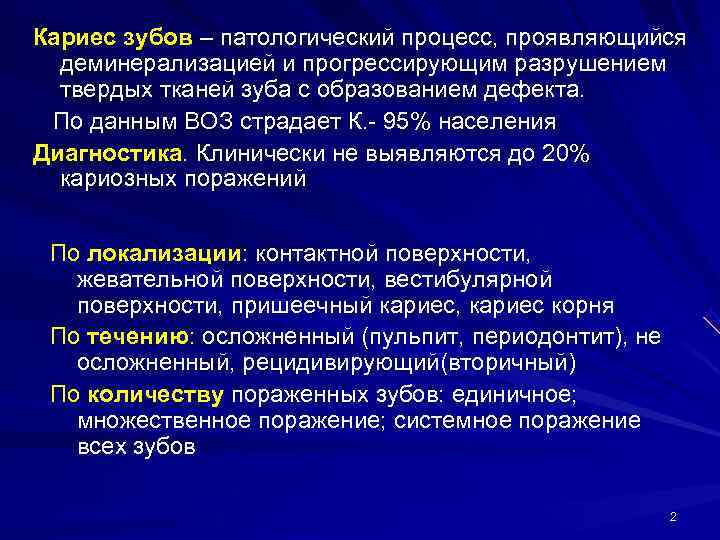 Кариес зубов – патологический процесс, проявляющийся деминерализацией и прогрессирующим разрушением твердых тканей зуба с образованием дефекта.

По данным ВОЗ страдает К.- 95% населения

Диагностика. Клинически не выявляются до 20% кариозных поражений

По локализации: контактной поверхности, жевательной поверхности, вестибулярной поверхности, пришеечный кариес, кариес корня

По течению: осложненный (пульпит, периодонтит), не осложненный, рецидивирующий(вторичный)

По количеству пораженных зубов: единичное; множественное поражение; системное поражение всех зубов

2